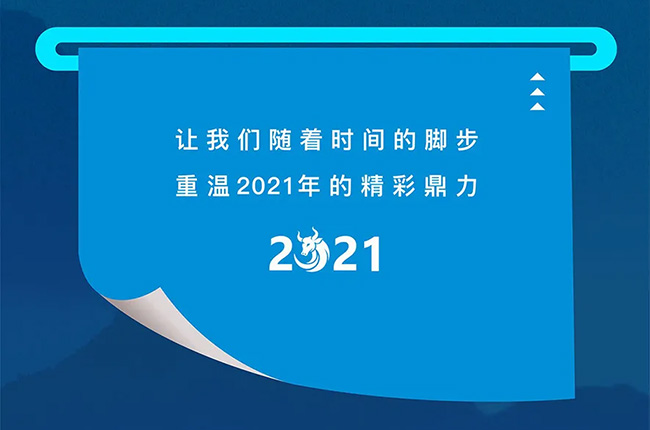 让我们随着时间的脚步
重温2021年的精彩鼎力

2021